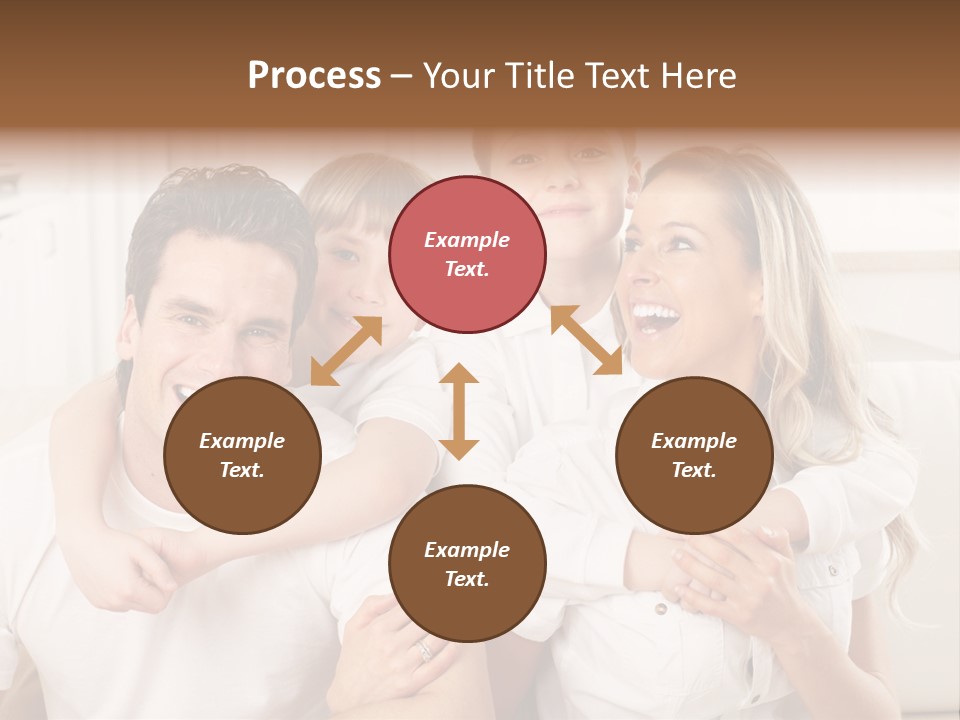 Process – Your Title Text Here

Example Text.

Example Text.

Example Text.

Example Text.